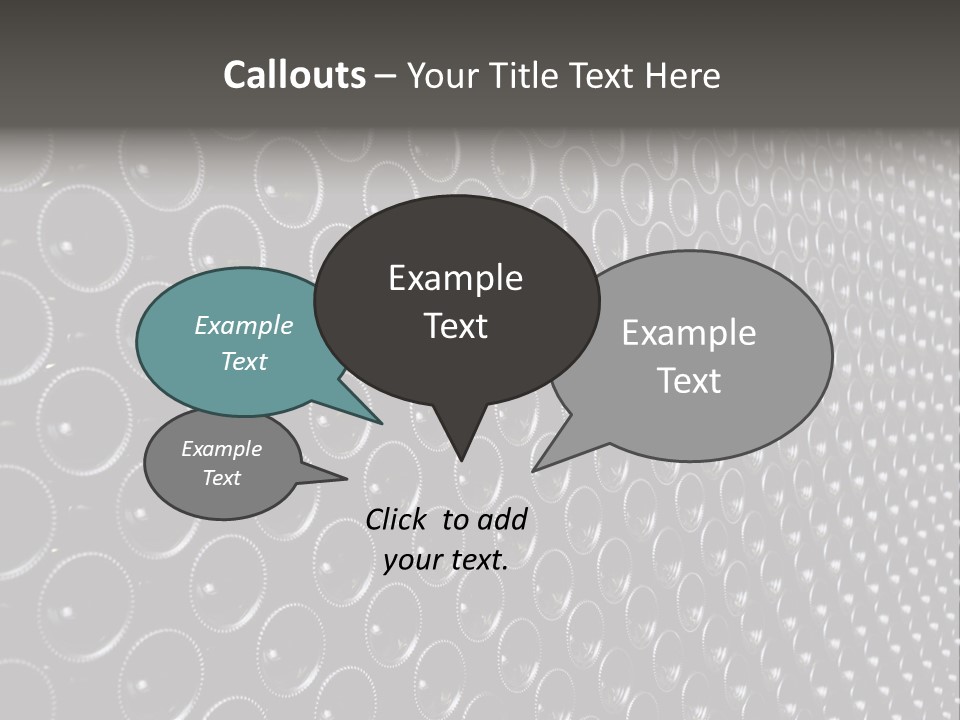 Callouts – Your Title Text Here

Example Text

Example Text

Example Text

Example Text

Click to add your text.